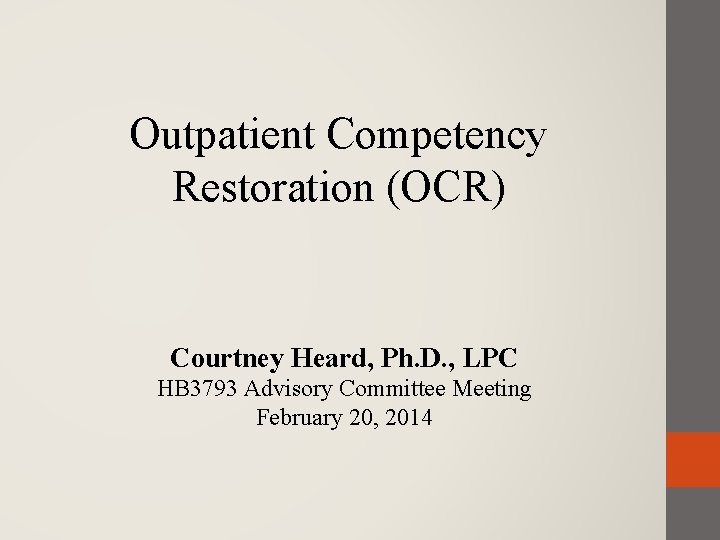 Outpatient Competency Restoration (OCR)

Courtney Heard, Ph.D., LPC
HB3793 Advisory Committee Meeting
February 20, 2014